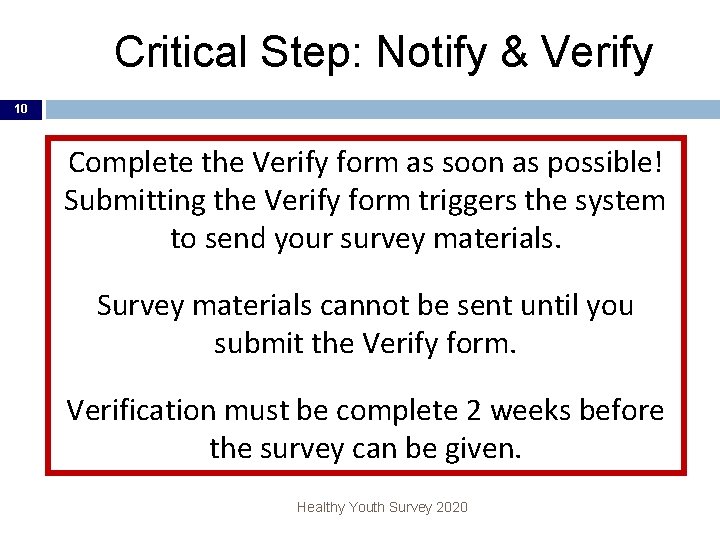 Critical Step: Notify & Verify

10

Complete the Verify form as soon as possible! Submitting the Verify form triggers the system to send your survey materials.

Survey materials cannot be sent until you submit the Verify form.

Verification must be complete 2 weeks before the survey can be given.

Healthy Youth Survey 2020